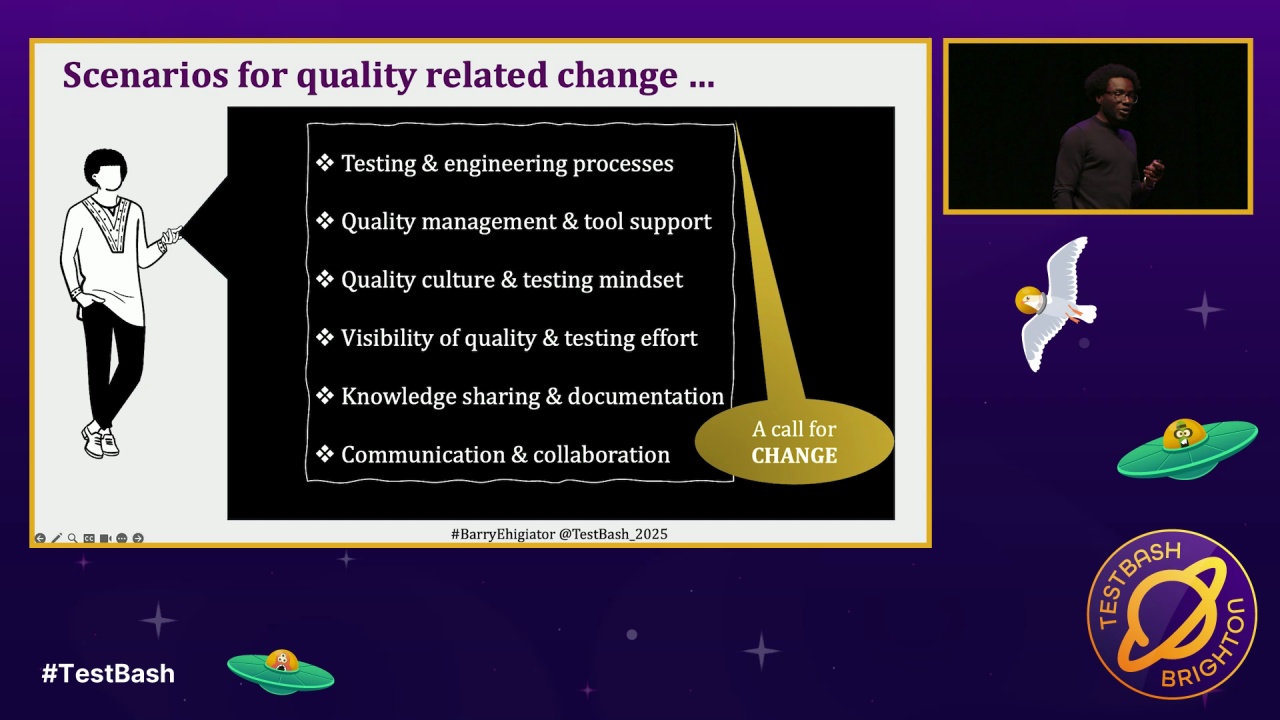 Scenarios for quality related change ...

❖ Testing & engineering processes

❖ Quality management & tool support

❖ Quality culture & testing mindset

❖ Visibility of quality & testing effort

❖ Knowledge sharing & documentation

❖ Communication & collaboration

A call for CHANGE

#BarryEhigiator @TestBash_2025

#TestBash

TESTBASH BRIGHTON